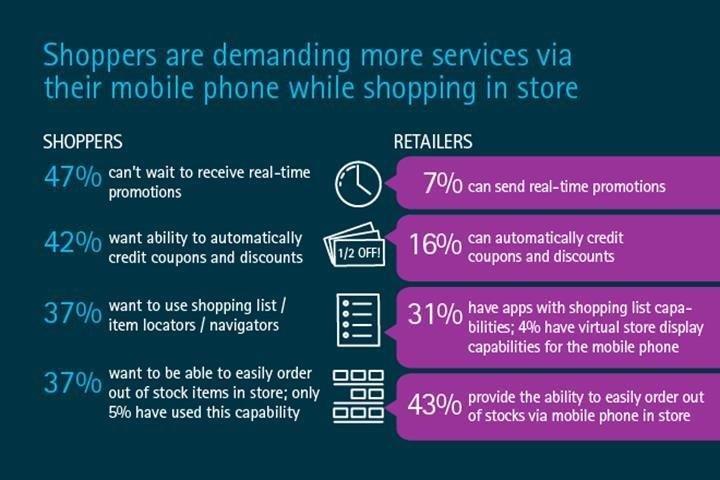 Shoppers are demanding more services via their mobile phone while shopping in store

SHOPPERS

47% can't wait to receive real-time promotions

42% want ability to automatically credit coupons and discounts

37% want to use shopping list / item locators / navigators

37% want to be able to easily order out of stock items in store; only 5% have used this capability

RETAILERS

7% can send real-time promotions

1/2 OFF!

16% can automatically credit coupons and discounts

31% have apps with shopping list capabilities; 4% have virtual store display capabilities for the mobile phone

43% provide the ability to easily order out of stocks via mobile phone in store